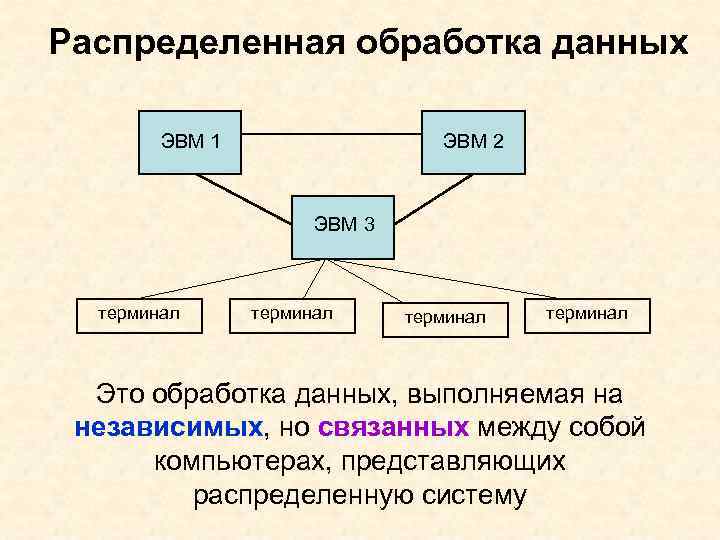 Распределенная обработка данных

ЭВМ 1

ЭВМ 2

ЭВМ 3

терминал

терминал

терминал

терминал

Это обработка данных, выполняемая на независимых, но связанных между собой компьютерах, представляющих распределенную систему